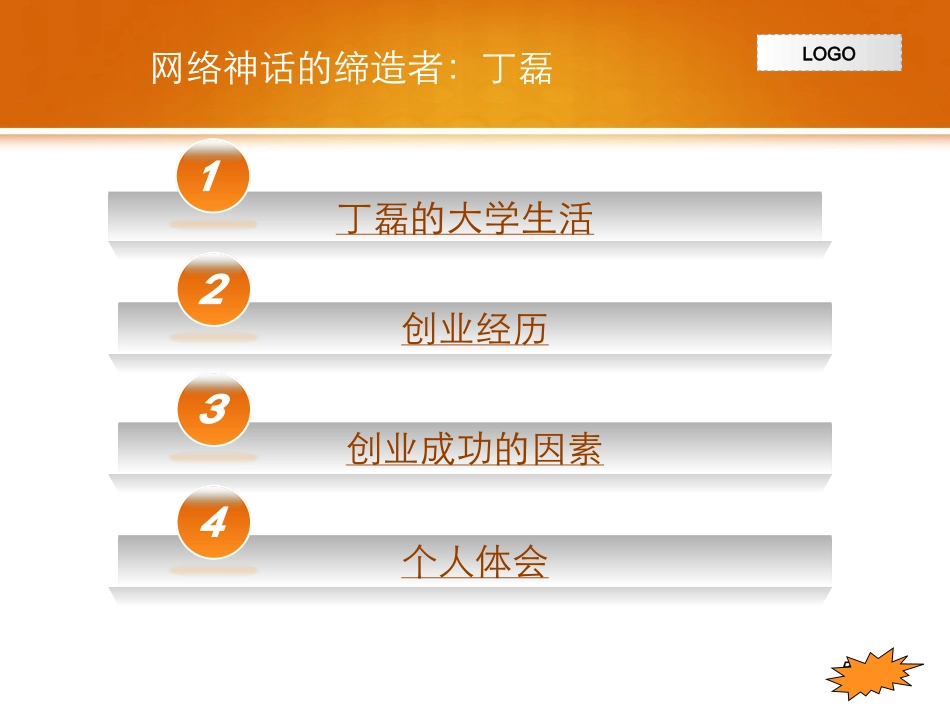 网络神话的缔造者：丁磊

LOGO

1
丁磊的大学生活

2
创业经历

3
创业成功的因素

4
个人体会